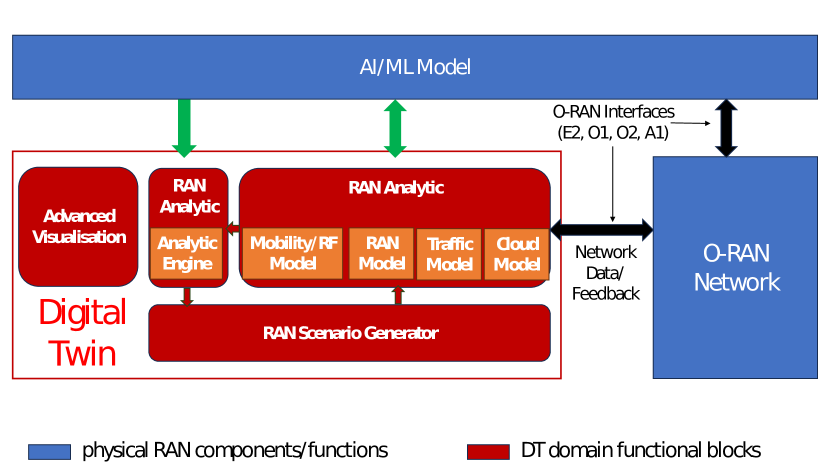 AI/ML Model

O-RAN Interfaces
(E2, O1, O2, A1)

Advanced Visualisation

RAN Analytic

Analytic Engine

RAN Analytic

Mobility/RF Model

RAN Model

Traffic Model

Cloud Model

Network Data/ Feedback

O-RAN Network

Digital Twin

RAN Scenario Generator

physical RAN components/functions

DT domain functional blocks